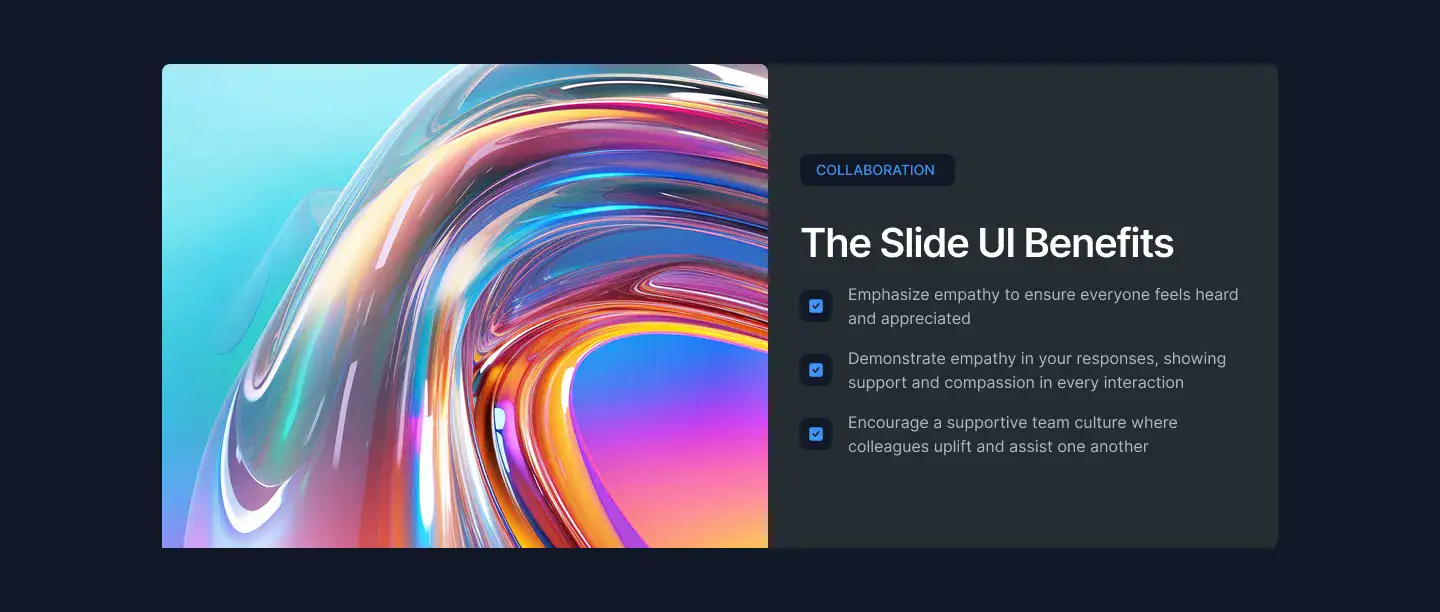 COLLABORATION

The Slide UI Benefits

Emphasize empathy to ensure everyone feels heard and appreciated

Demonstrate empathy in your responses, showing support and compassion in every interaction

Encourage a supportive team culture where colleagues uplift and assist one another